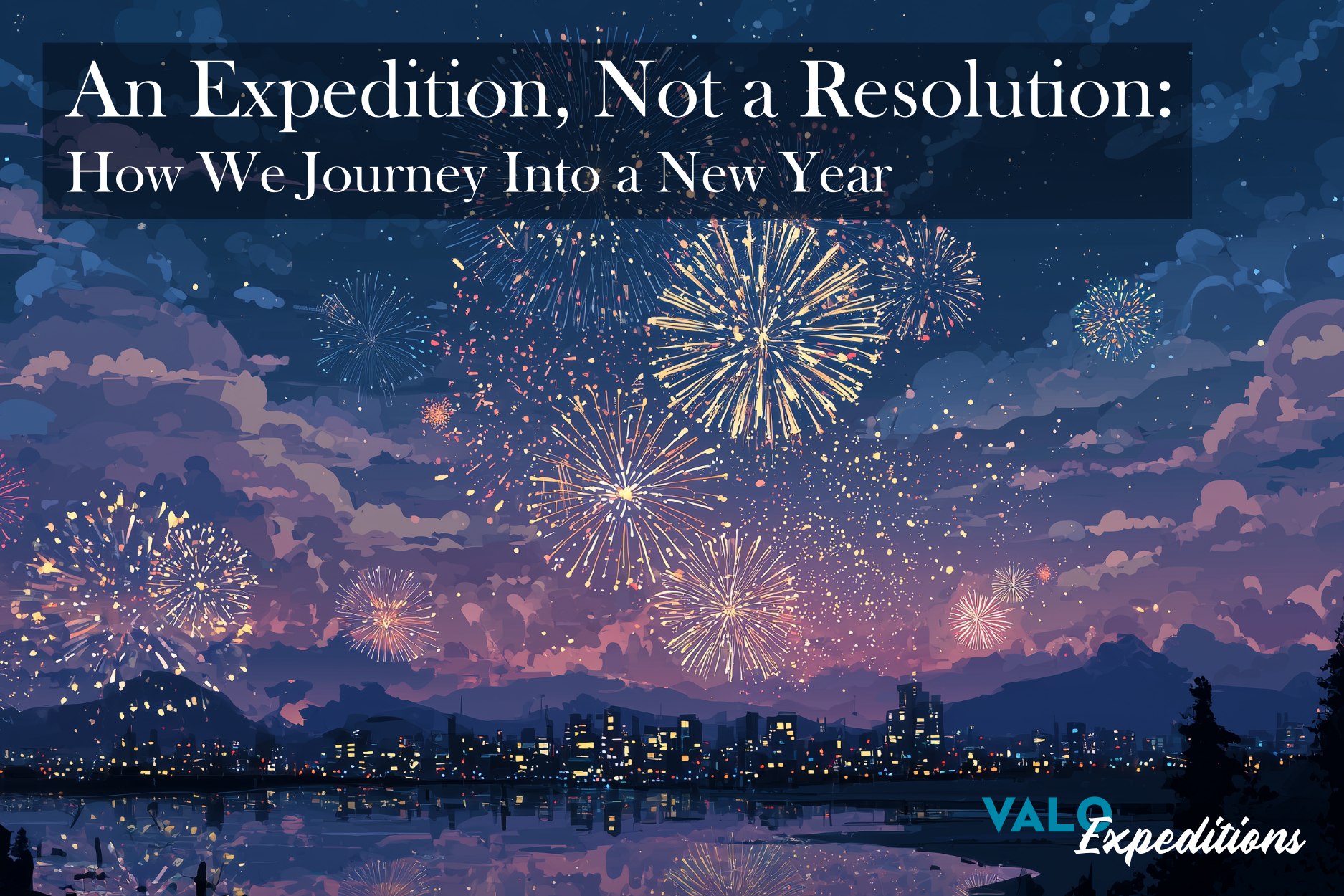 An Expedition, Not a Resolution:
How We Journey Into a New Year

VALO
Expeditions